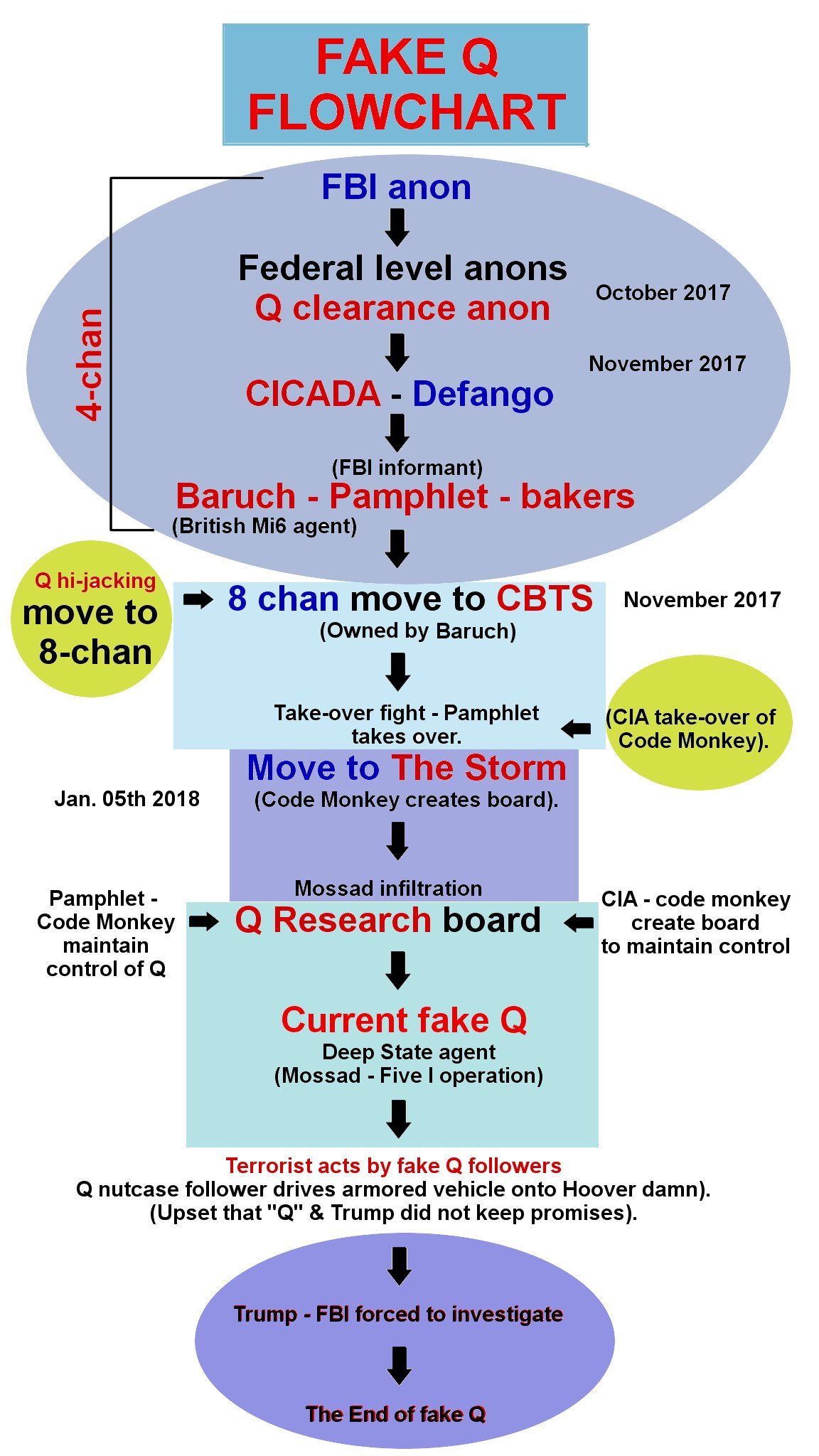 FAKE Q FLOWCHART

4-chan

FBI anon

Federal level anons
Q clearance anon

October 2017

November 2017

CICADA - Defango

(FBI informant)
Baruch - Pamphlet - bakers
(British Mi6 agent)

Q hi-jacking
move to 8-chan

8 chan move to CBTS
(Owned by Baruch)

November 2017

Take-over fight - Pamphlet takes over.

(CIA take-over of Code Monkey).

Move to The Storm
(Code Monkey creates board).

Jan. 05th 2018

Mossad infiltration

Pamphlet - Code Monkey maintain control of Q

Q Research board

CIA - code monkey create board to maintain control

Current fake Q
Deep State agent
(Mossad - Five I operation)

Terrorist acts by fake Q followers
Q nutcase follower drives armored vehicle onto Hoover damn).
(Upset that "Q" & Trump did not keep promises).

Trump - FBI forced to investigate

The End of fake Q